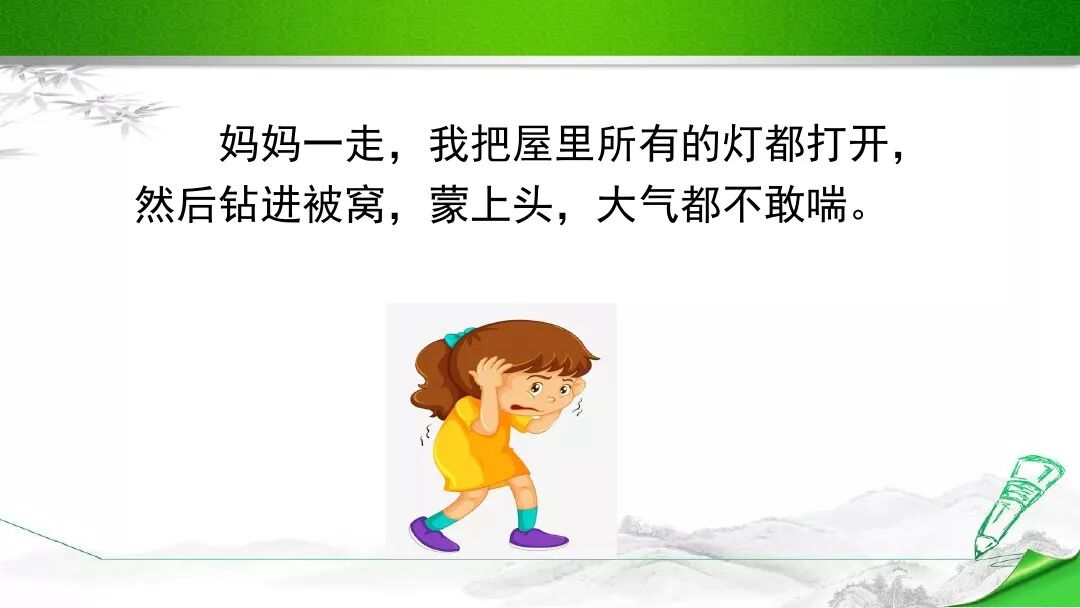 妈妈一走，我把屋里所有的灯都打开，然后钻进被窝，蒙上头，大气都不敢喘。